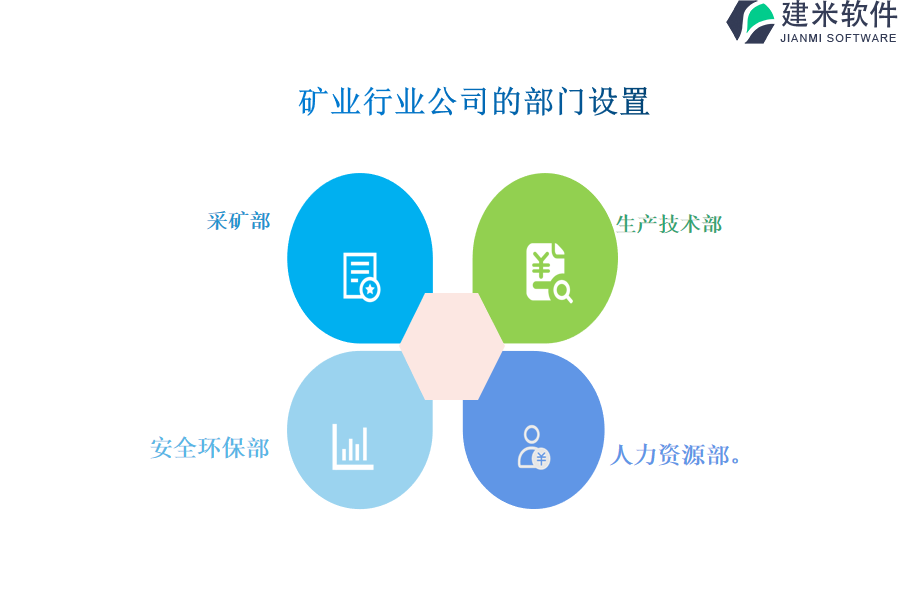 建米软件
JIANMI SOFTWARE

矿业行业公司的部门设置

采矿部

生产技术部

安全环保部

人力资源部。